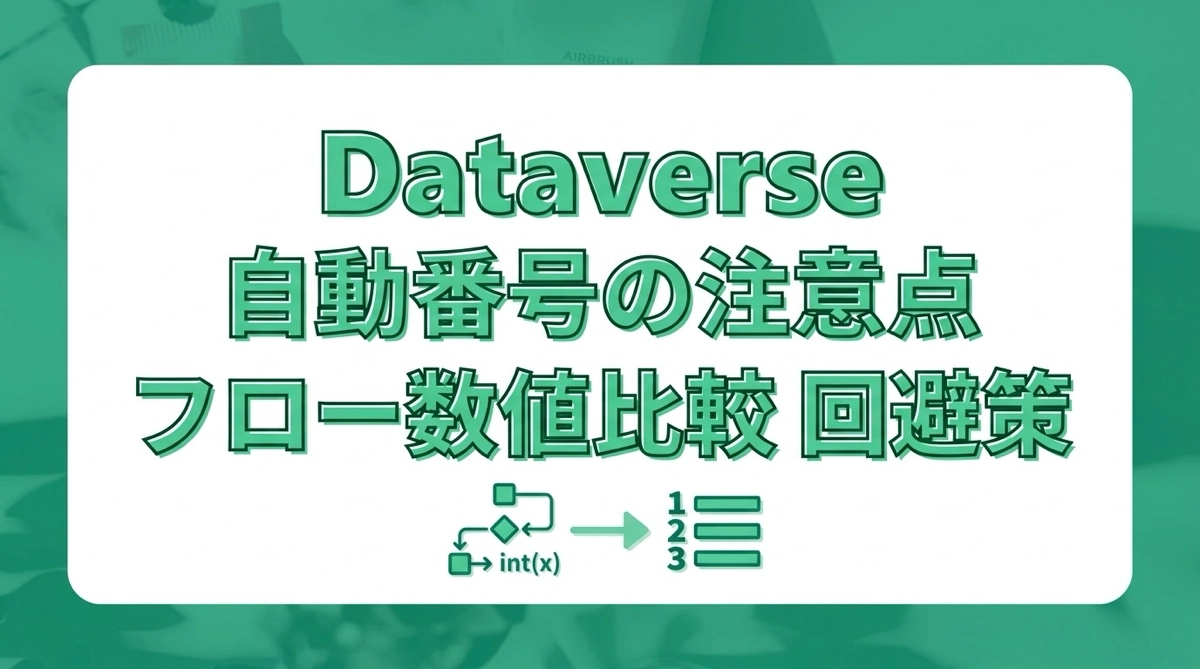 AIRBRUSH

Dataverse
自動番号の注意点
フロー数値比較 回避策

int(x)

1
2
3